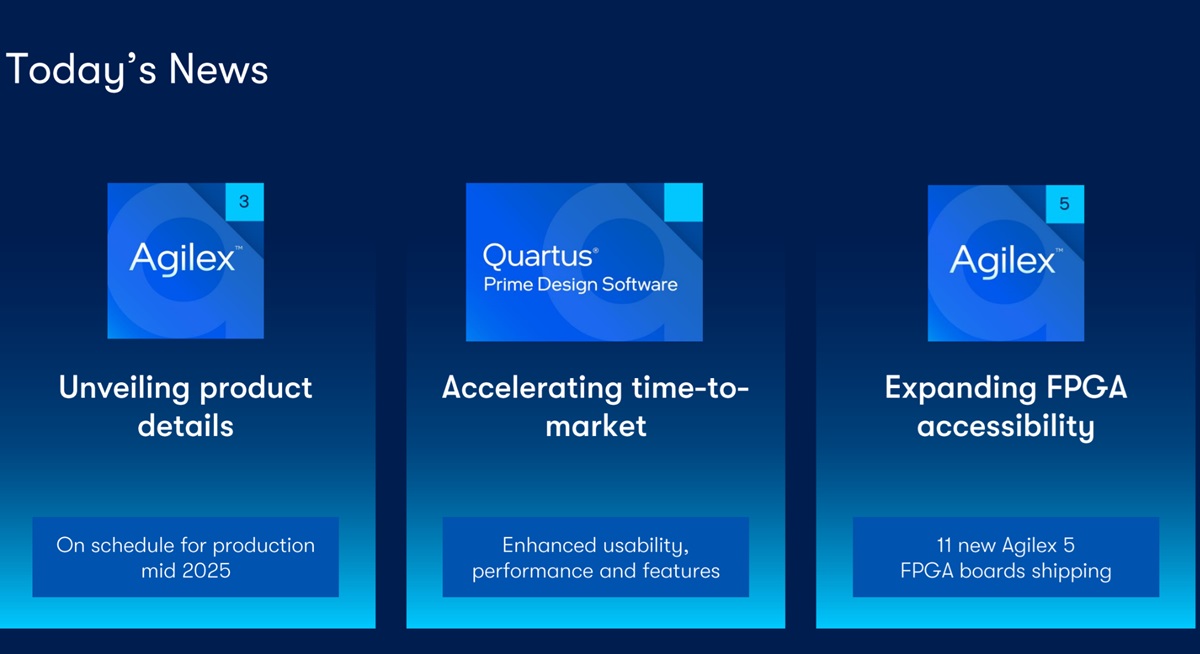 Today's News

3
Agilex™

Unveiling product details

On schedule for production mid 2025

Quartus®
Prime Design Software

Accelerating time-to-market

Enhanced usability, performance and features

5
Agilex™

Expanding FPGA accessibility

11 new Agilex 5 FPGA boards shipping